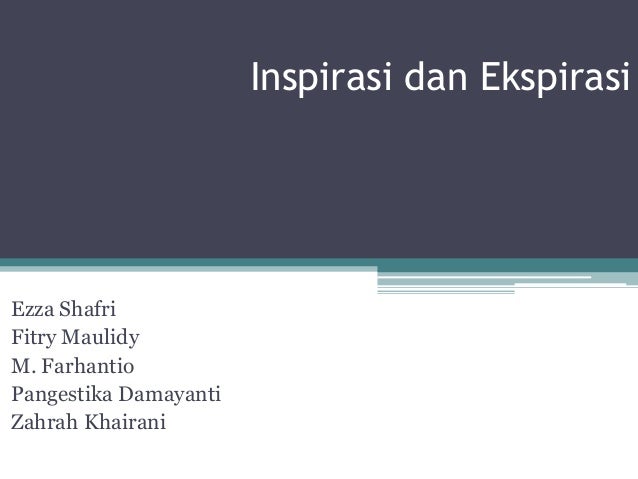 Inspirasi dan Ekspirasi

Ezza Shafri
Fitry Maulidy
M. Farhantio
Pangestika Damayanti
Zahrah Khairani